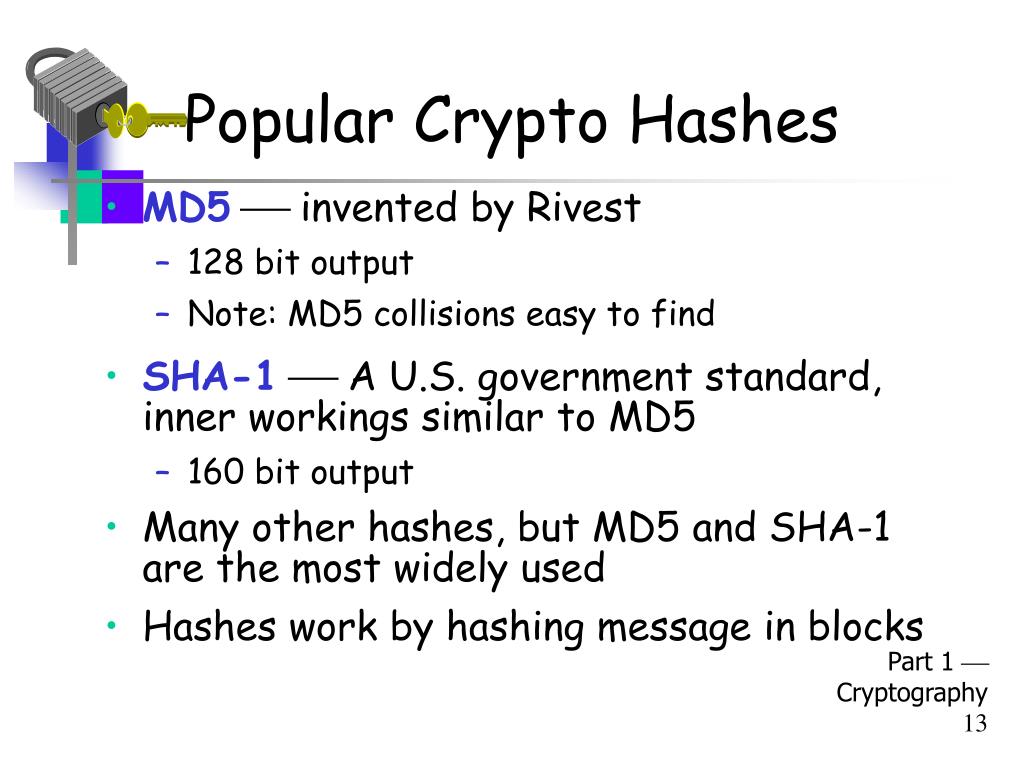 Popular Crypto Hashes

• MD5 — invented by Rivest
  – 128 bit output
  – Note: MD5 collisions easy to find
• SHA-1 — A U.S. government standard, inner workings similar to MD5
  – 160 bit output
• Many other hashes, but MD5 and SHA-1 are the most widely used
• Hashes work by hashing message in blocks

Part 1 — Cryptography
13